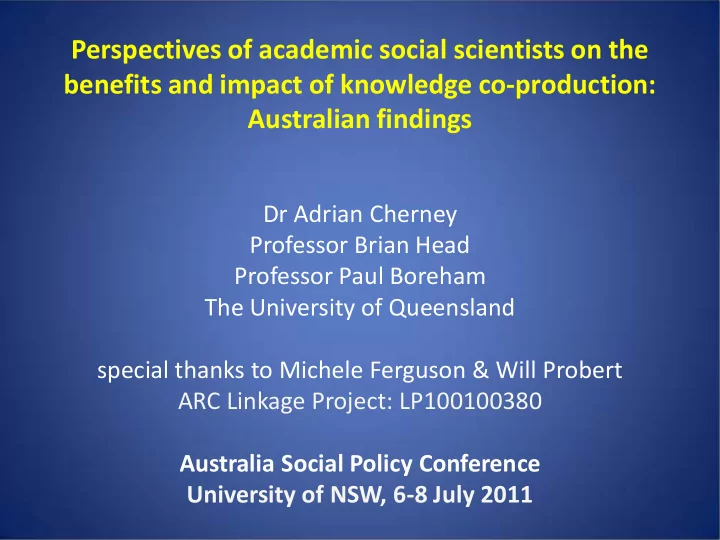 Perspectives of academic social scientists on the benefits and impact of knowledge co-production: Australian findings

Dr Adrian Cherney
Professor Brian Head
Professor Paul Boreham
The University of Queensland

special thanks to Michele Ferguson & Will Probert
ARC Linkage Project: LP100100380

Australia Social Policy Conference
University of NSW, 6-8 July 2011